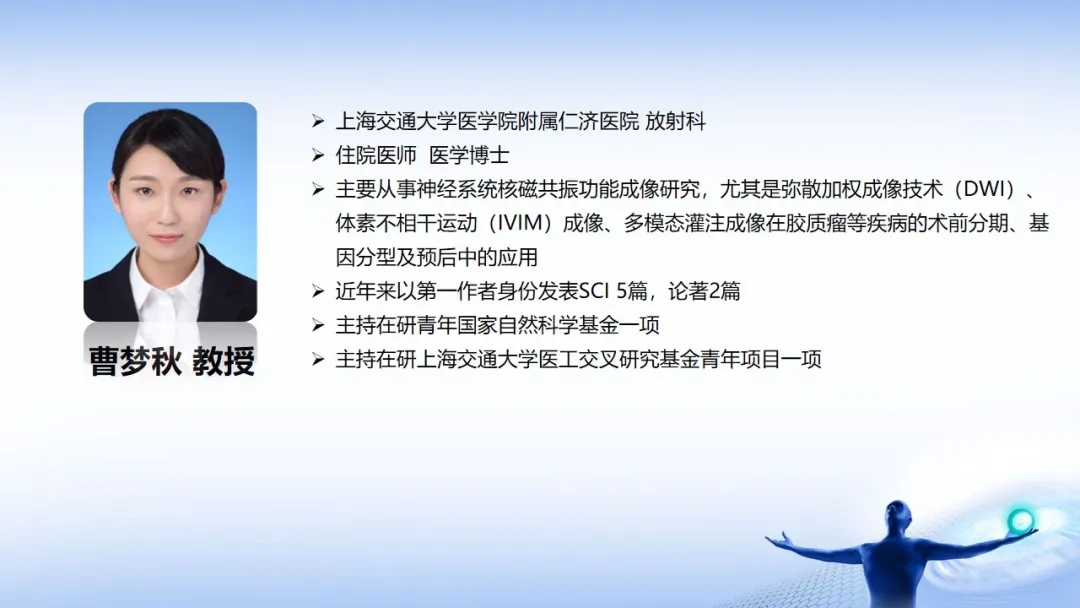 曹梦秋 教授

➢ 上海交通大学医学院附属仁济医院 放射科
➢ 住院医师 医学博士
➢ 主要从事神经系统核磁共振功能成像研究，尤其是弥散加权成像技术（DWI）、体素不相干运动（IVIM）成像、多模态灌注成像在胶质瘤等疾病的术前分期、基因分型及预后中的应用
➢ 近年来以第一作者身份发表SCI 5篇，论著2篇
➢ 主持在研青年国家自然科学基金一项
➢ 主持在研上海交通大学医工交叉研究基金青年项目一项